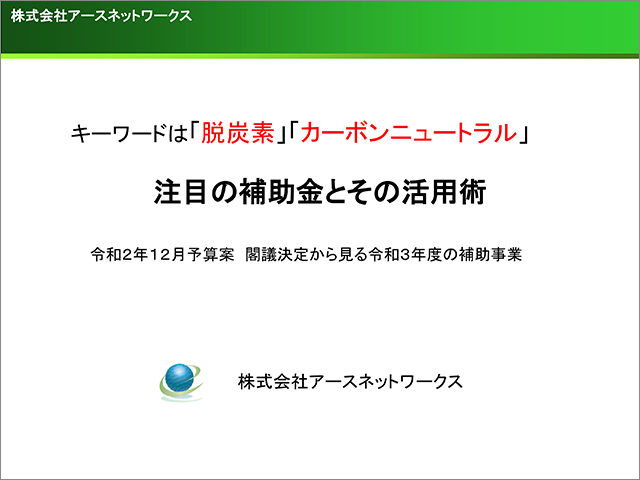 株式会社アースネットワークス

キーワードは「脱炭素」「カーボンニュートラル」

注目の補助金とその活用術

令和2年12月予算案 閣議決定から見る令和3年度の補助事業

株式会社アースネットワークス